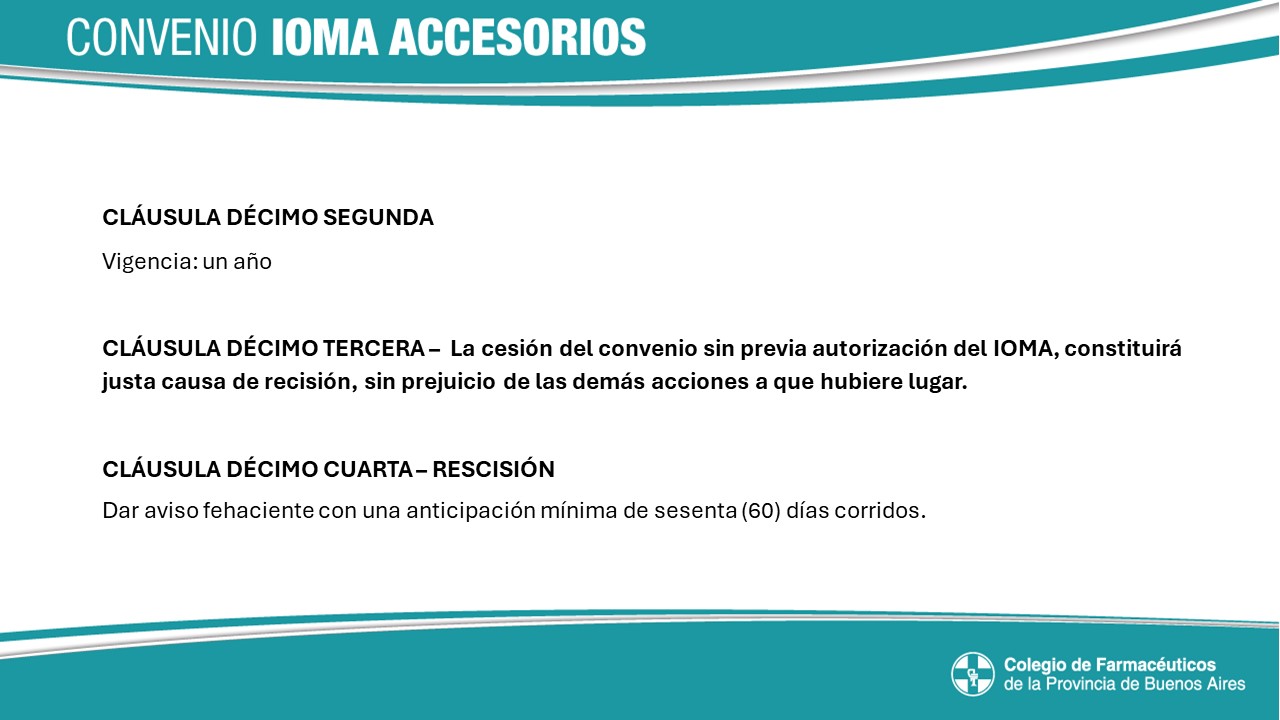 CONVENIO IOMA ACCESORIOS

CLÁUSULA DÉCIMO SEGUNDA

Vigencia: un año

CLÁUSULA DÉCIMO TERCERA – La cesión del convenio sin previa autorización del IOMA, constituirá justa causa de recisión, sin prejuicio de las demás acciones a que hubiere lugar.

CLÁUSULA DÉCIMO CUARTA – RESCISIÓN

Dar aviso fehaciente con una anticipación mínima de sesenta (60) días corridos.

Colegio de Farmacéuticos de la Provincia de Buenos Aires